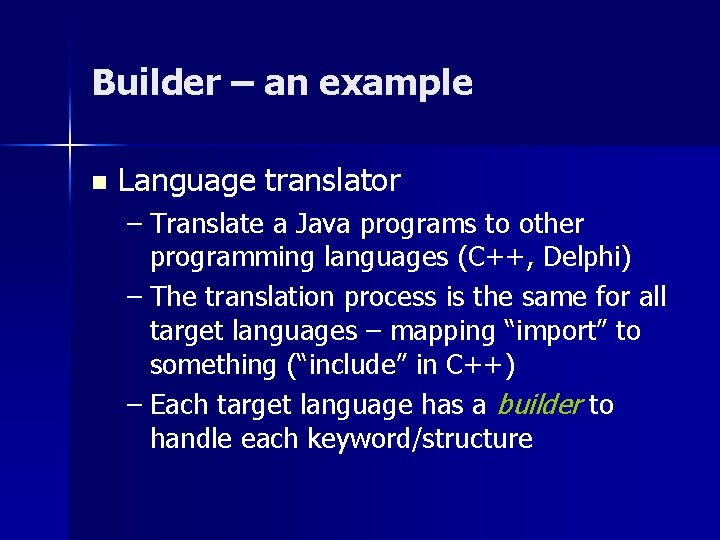 Builder – an example

Language translator

– Translate a Java programs to other programming languages (C++, Delphi)

– The translation process is the same for all target languages – mapping “import” to something (“include” in C++)

– Each target language has a builder to handle each keyword/structure